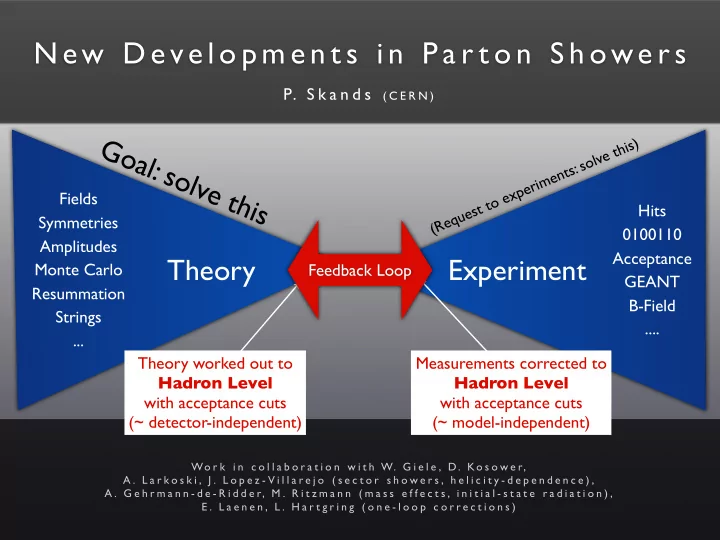 New Developments in Parton Showers

P. Skands (CERN)

Goal: solve this

(Request to experiments: solve this)

Fields
Symmetries
Amplitudes
Monte Carlo
Resummation
Strings
...

Theory

Feedback Loop

Experiment

Hits
0100110
Acceptance
GEANT
B-Field
....

Theory worked out to
Hadron Level
with acceptance cuts
(~ detector-independent)

Measurements corrected to
Hadron Level
with acceptance cuts
(~ model-independent)

Work in collaboration with W. Giele, D. Kosower,
A. Larkoski, J. Lopez-Villarejo (sector showers, helicity-dependence),
A. Gehrmann-de-Ridder, M. Ritzmann (mass effects, initial-state radiation),
E. Laenen, L. Hartgring (one-loop corrections)